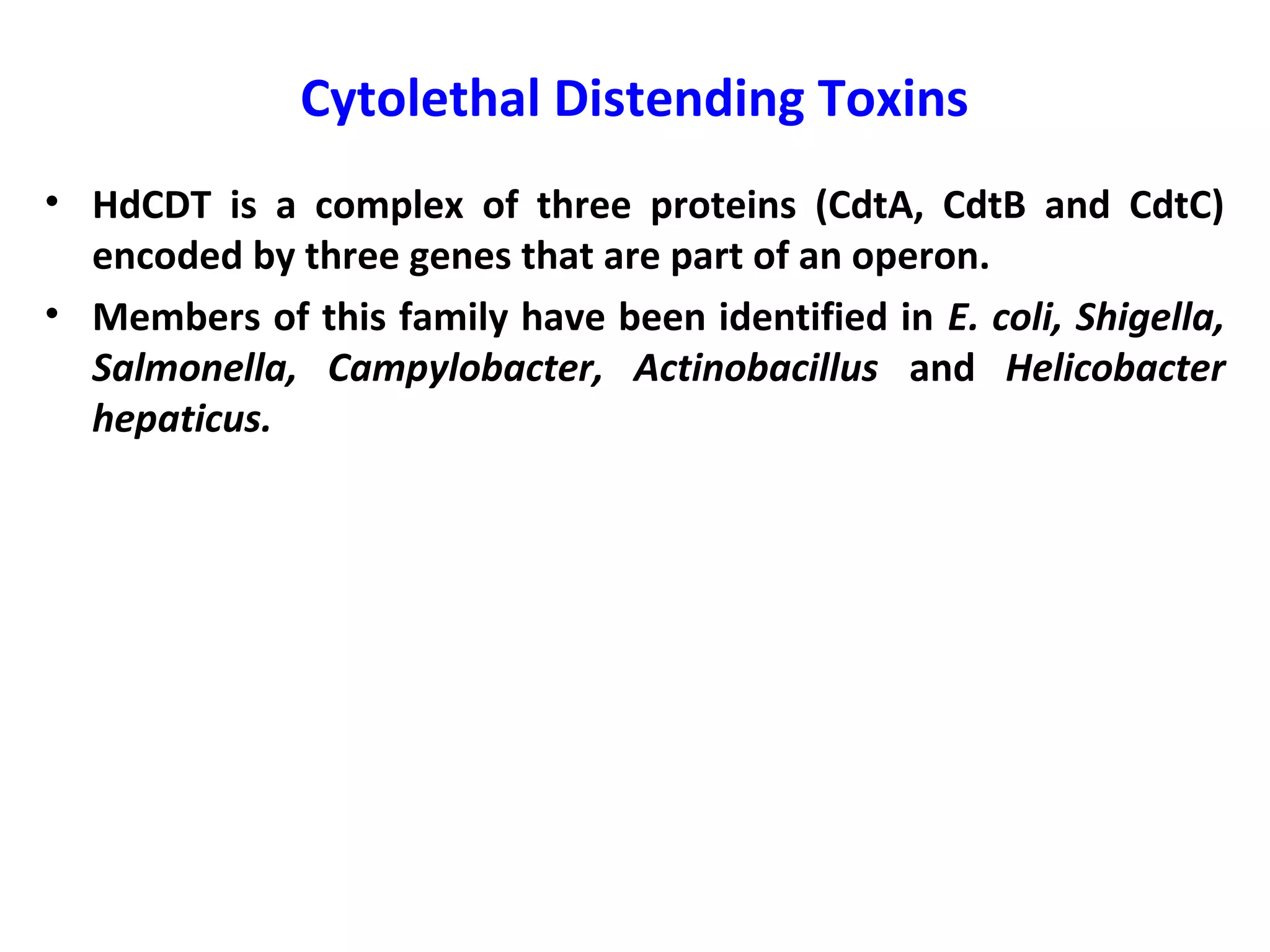 Cytolethal Distending Toxins

• HdCDT is a complex of three proteins (CdtA, CdtB and CdtC) encoded by three genes that are part of an operon.

• Members of this family have been identified in E. coli, Shigella, Salmonella, Campylobacter, Actinobacillus and Helicobacter hepaticus.